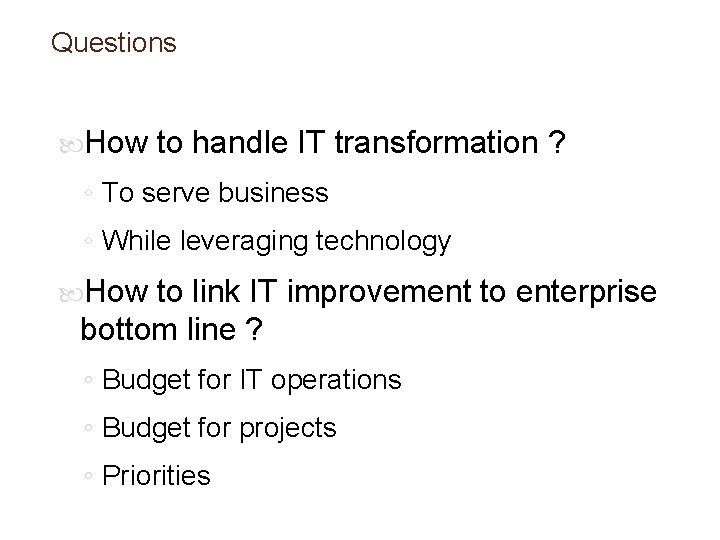 Questions

How to handle IT transformation ?

◦ To serve business
◦ While leveraging technology

How to link IT improvement to enterprise bottom line ?

◦ Budget for IT operations
◦ Budget for projects
◦ Priorities